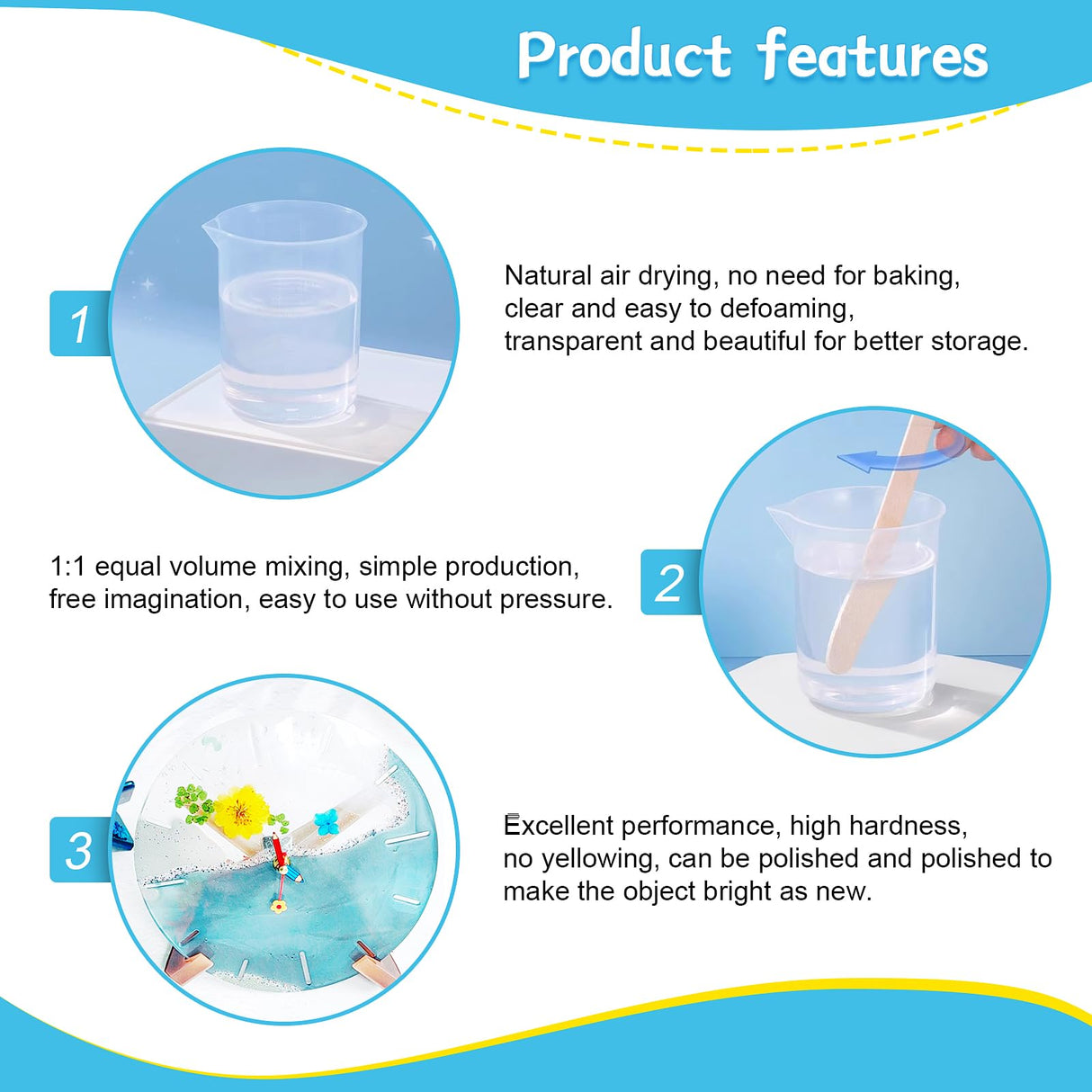 Product features

1

Natural air drying, no need for baking, clear and easy to defoaming, transparent and beautiful for better storage.

1:1 equal volume mixing, simple production, free imagination, easy to use without pressure.

2

3

Excellent performance, high hardness, no yellowing, can be polished and polished to make the object bright as new.